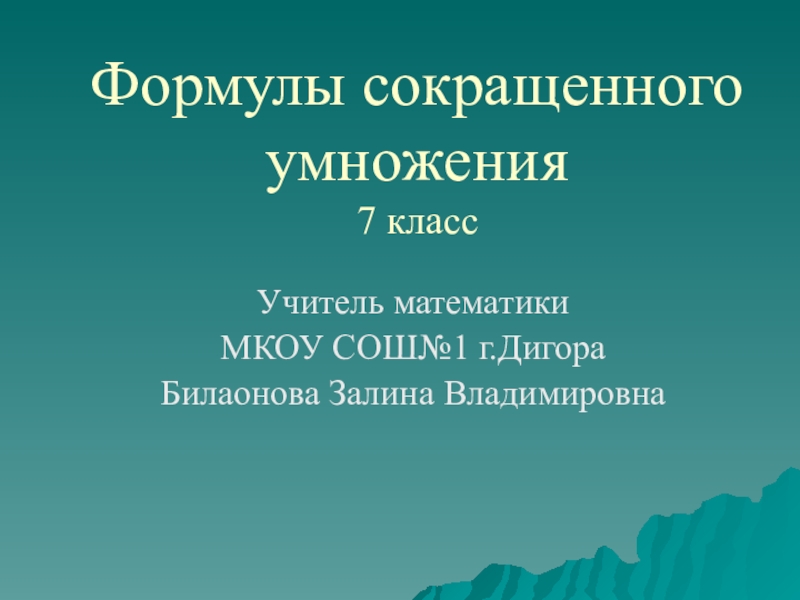 Формулы сокращенного умножения
7 класс

Учитель математики
МКОУ СОШ№1 г.Дигора
Билаонова Залина Владимировна